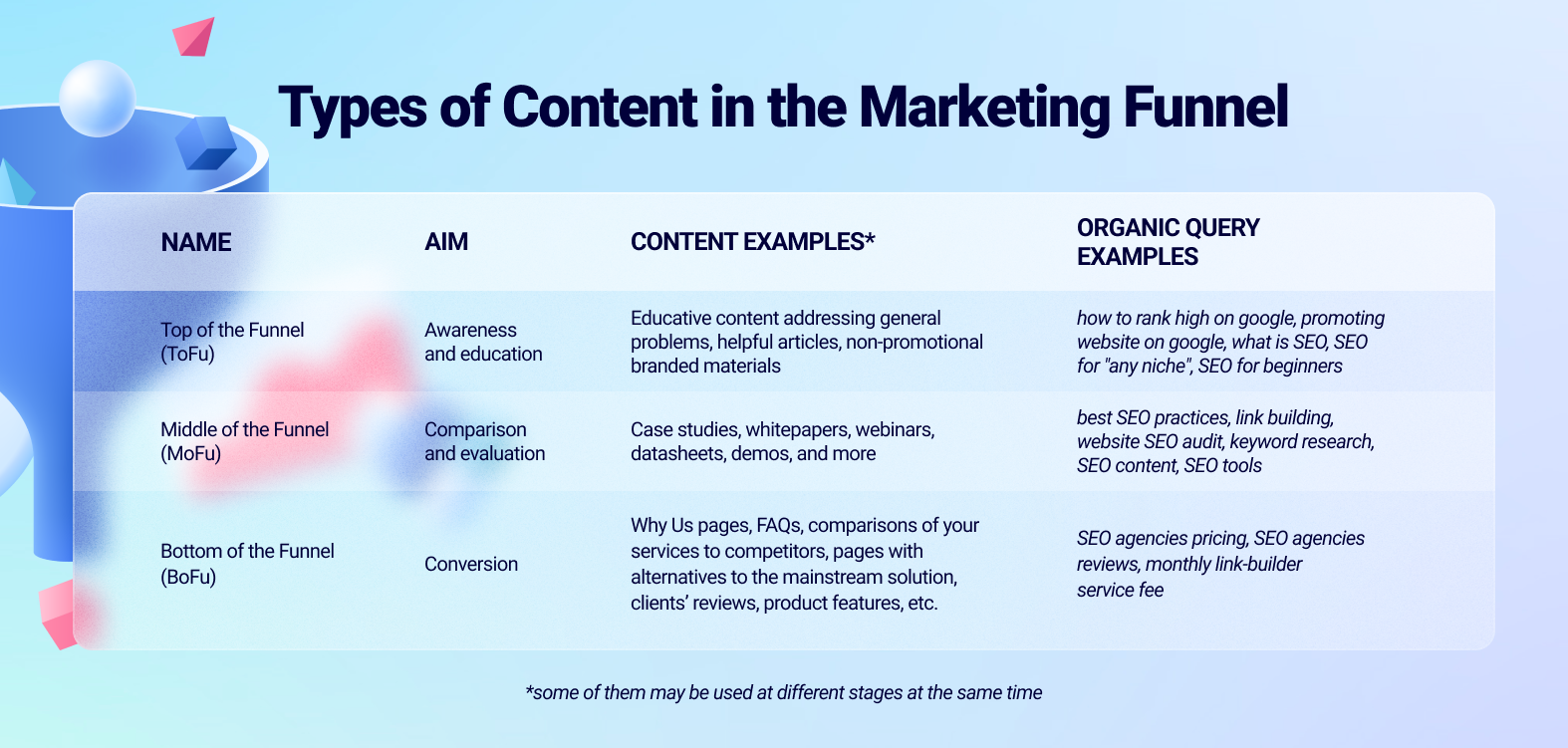 Types of Content in the Marketing Funnel

| NAME | AIM | CONTENT EXAMPLES* | ORGANIC QUERY EXAMPLES |
|---|---|---|---|
| Top of the Funnel (ToFu) | Awareness and education | Educative content addressing general problems, helpful articles, non-promotional branded materials | how to rank high on google, promoting website on google, what is SEO, SEO for "any niche", SEO for beginners |
| Middle of the Funnel (MoFu) | Comparison and evaluation | Case studies, whitepapers, webinars, datasheets, demos, and more | best SEO practices, link building, website SEO audit, keyword research, SEO content, SEO tools |
| Bottom of the Funnel (BoFu) | Conversion | Why Us pages, FAQs, comparisons of your services to competitors, pages with alternatives to the mainstream solution, clients' reviews, product features, etc. | SEO agencies pricing, SEO agencies reviews, monthly link-builder service fee |

*some of them may be used at different stages at the same time